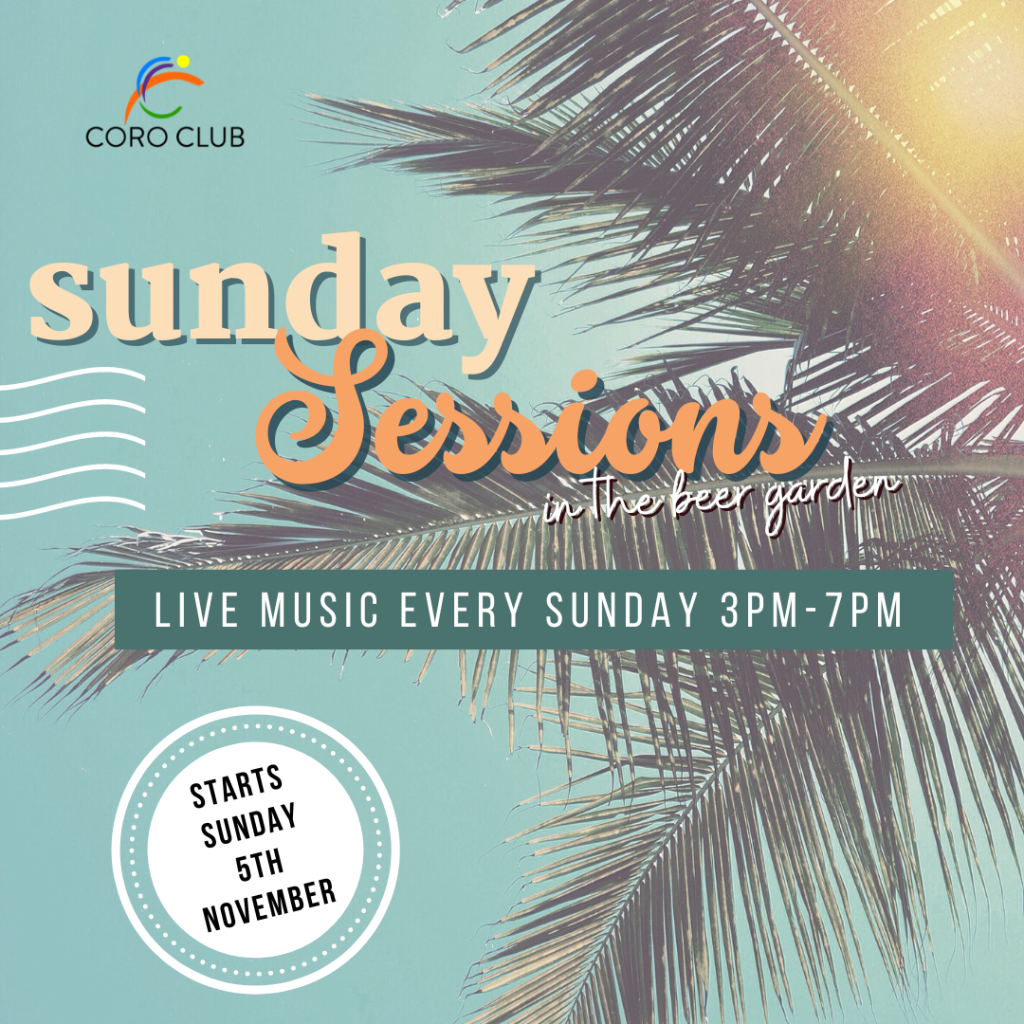 CORO CLUB

sunday Sessions in the beer garden

LIVE MUSIC EVERY SUNDAY 3PM-7PM

STARTS SUNDAY 5TH NOVEMBER